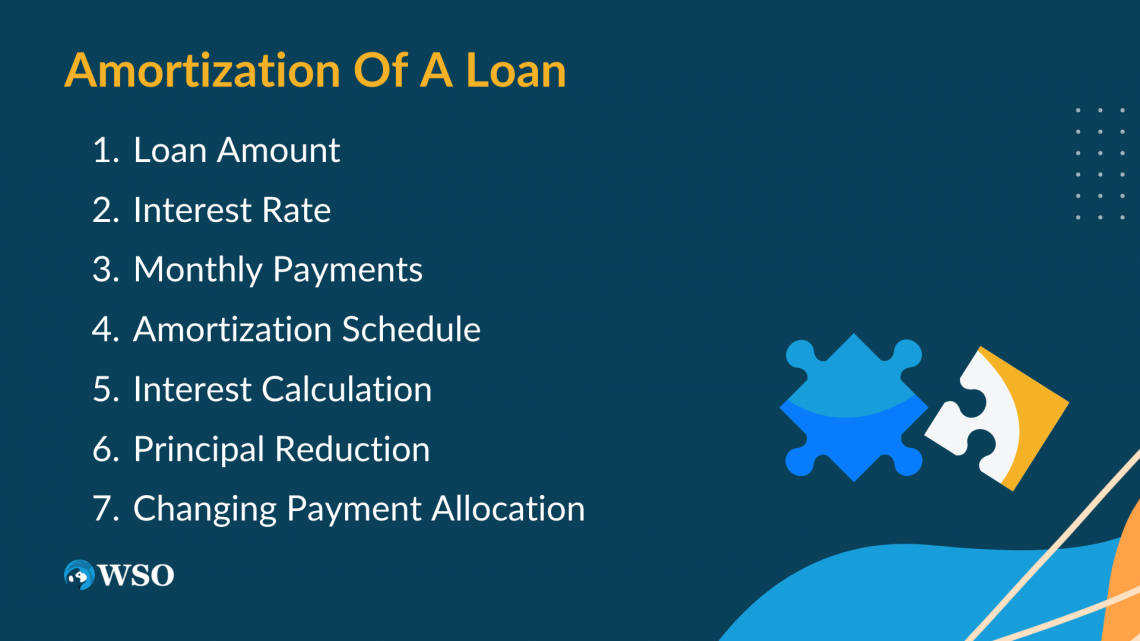 Amortization Of A Loan

1. Loan Amount
2. Interest Rate
3. Monthly Payments
4. Amortization Schedule
5. Interest Calculation
6. Principal Reduction
7. Changing Payment Allocation

WSO